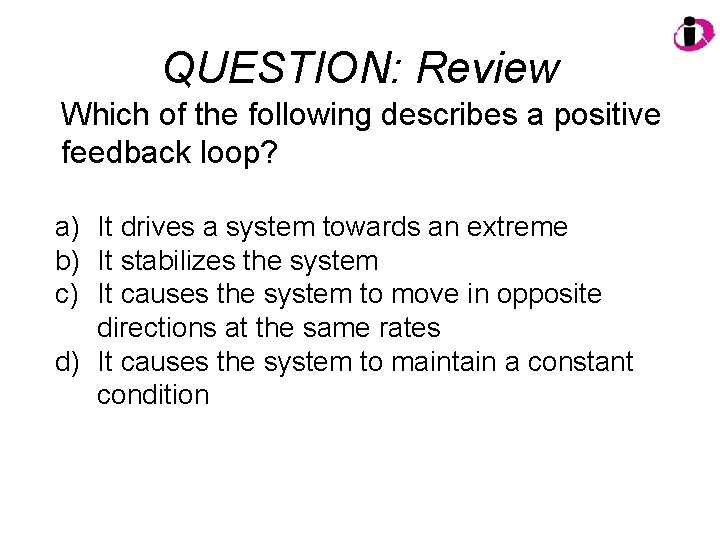 QUESTION: Review

Which of the following describes a positive feedback loop?

a) It drives a system towards an extreme
b) It stabilizes the system
c) It causes the system to move in opposite directions at the same rates
d) It causes the system to maintain a constant condition